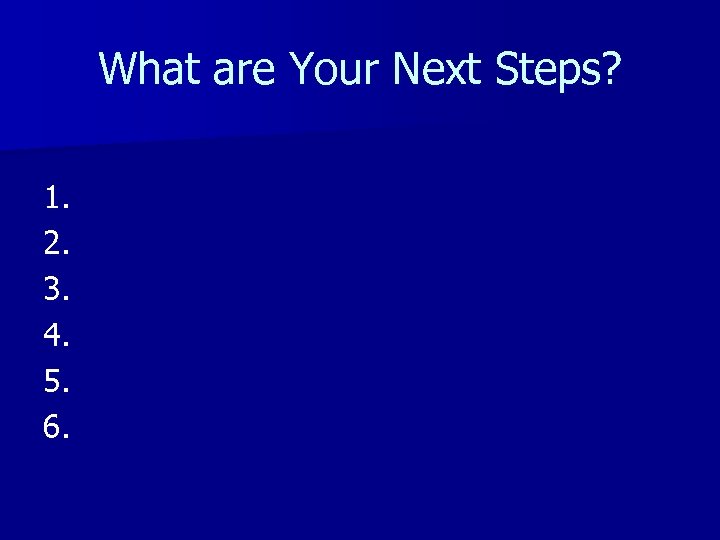 What are Your Next Steps?

1.
2.
3.
4.
5.
6.